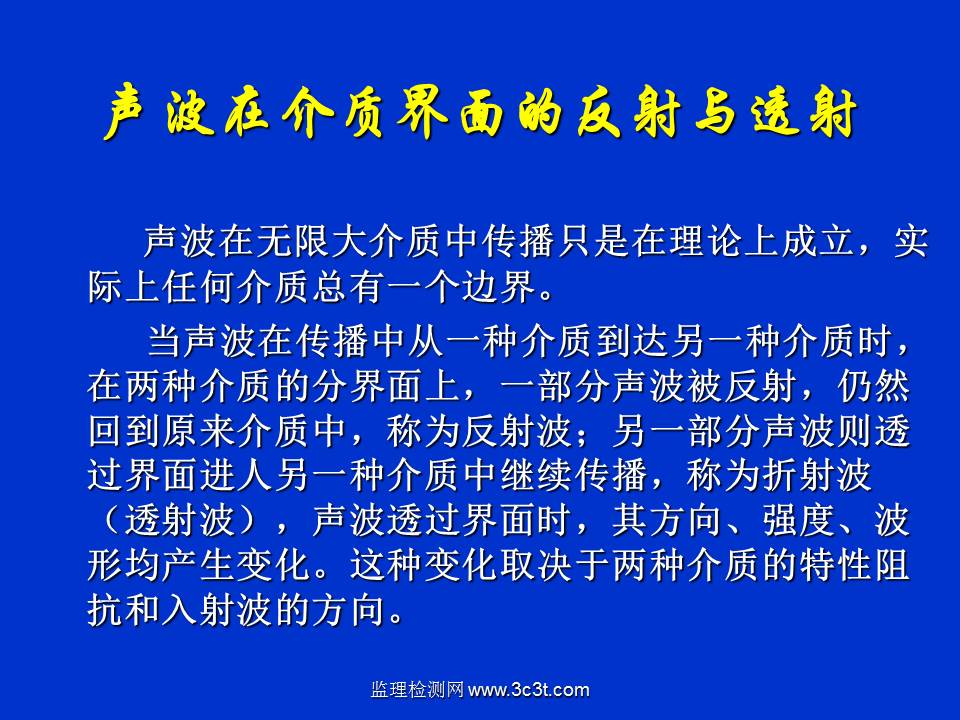 声波在介质界面的反射与透射

声波在无限大介质中传播只是在理论上成立，实际上任何介质总有一个边界。

当声波在传播中从一种介质到达另一种介质时，在两种介质的分界面上，一部分声波被反射，仍然回到原来介质中，称为反射波；另一部分声波则透过界面进人另一种介质中继续传播，称为折射波（透射波），声波透过界面时，其方向、强度、波形均产生变化。这种变化取决于两种介质的特性阻抗和入射波的方向。

监理检测网 www.3c3t.com